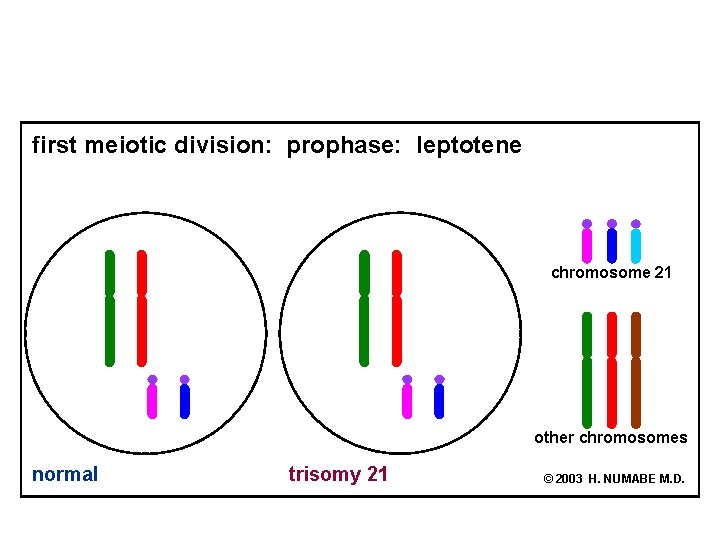 first meiotic division: prophase: leptotene

chromosome 21

other chromosomes

normal

trisomy 21

© 2003 H. NUMABE M.D.